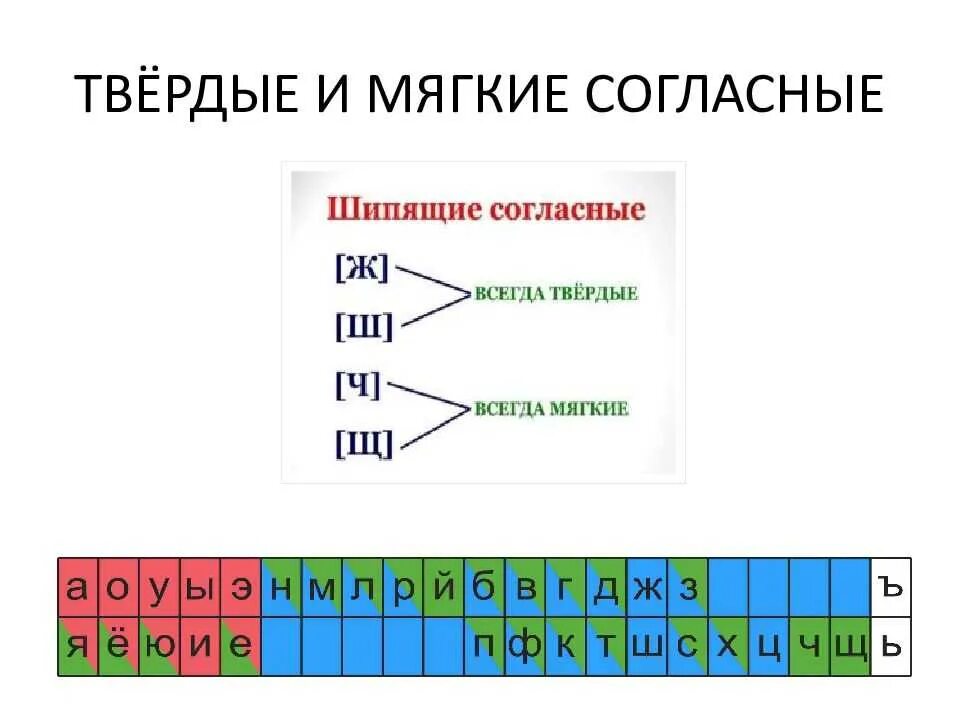 ТВЁРДЫЕ И МЯГКИЕ СОГЛАСНЫЕ

Шипящие согласные

[Ж]
[Ш]
ВСЕГДА ТВЁРДЫЕ

[Ч]
[Щ]
ВСЕГДА МЯГКИЕ

| а | о | у | ы | э | н | м | л | р | й | б | в | г | д | ж | з | | | | | ъ |
|---|---|---|---|---|---|---|---|---|---|---|---|---|---|---|---|---|---|---|---|---|
| я | ё | ю | и | е | | | | | | п | ф | к | т | ш | с | х | ц | ч | щ | ь |